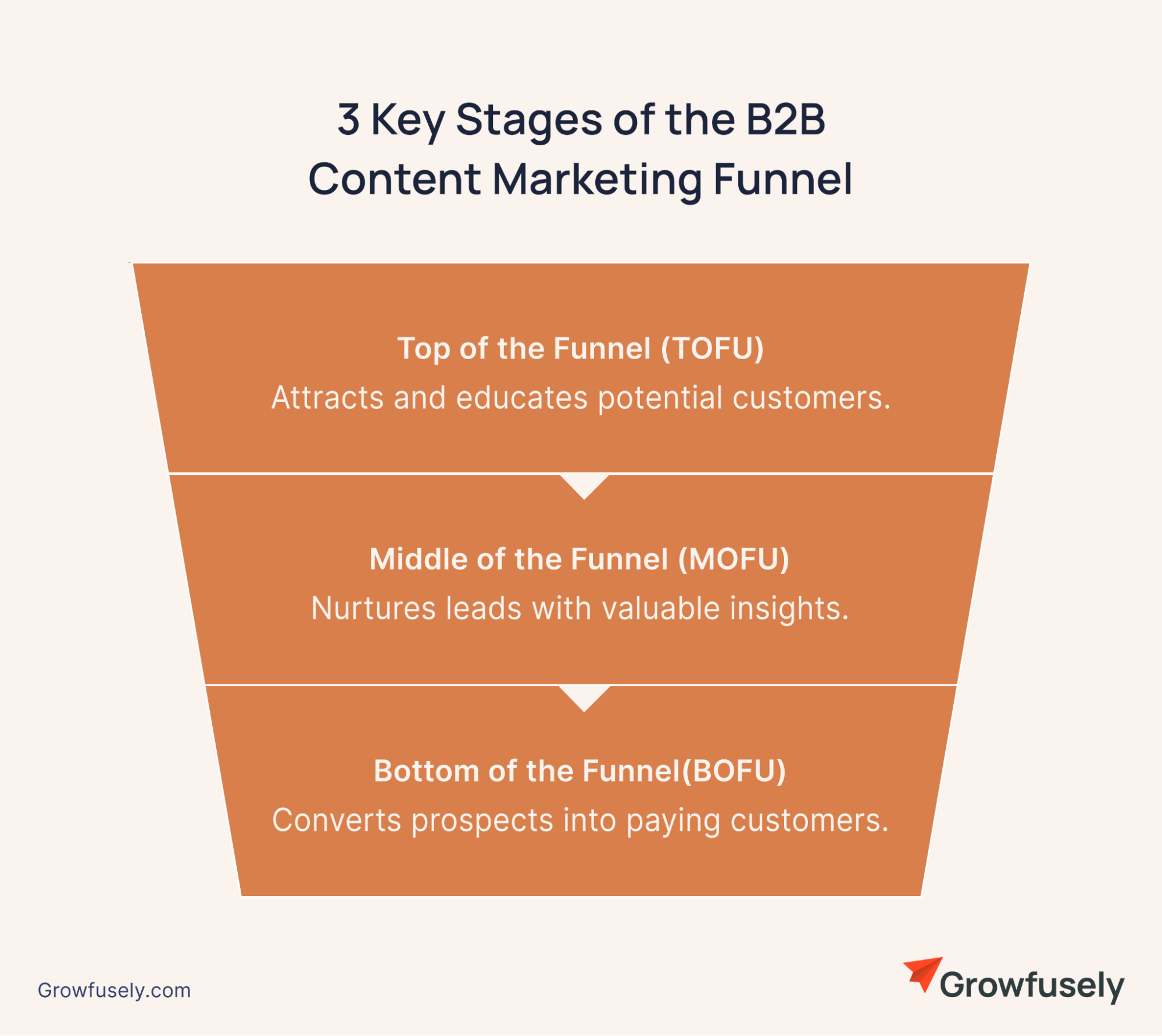 3 Key Stages of the B2B Content Marketing Funnel

Top of the Funnel (TOFU)
Attracts and educates potential customers.

Middle of the Funnel (MOFU)
Nurtures leads with valuable insights.

Bottom of the Funnel(BOFU)
Converts prospects into paying customers.

Growfusely.com

Growfusely